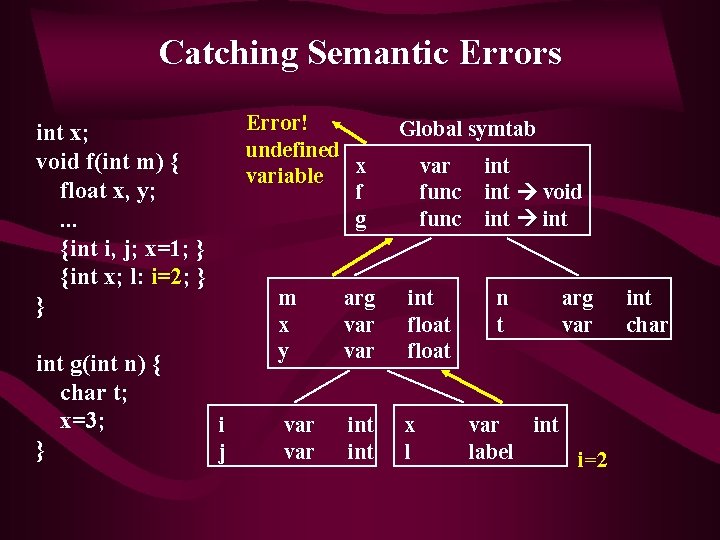 Catching Semantic Errors

int x;
void f(int m) {
float x, y;
...
{int i, j; x=1; }
{int x; l: i=2; }
}

int g(int n) {
char t;
x=3;
}

Error! undefined variable

Global symtab

| x | var | int |
|---|---|---|
| f | func | int → void |
| g | func | int → int |

| m | arg | int |
|---|---|---|
| x | var | float |
| y | var | float |

| n | arg | int |
|---|---|---|
| t | var | char |

| i | var | int |
|---|---|---|
| j | var | int |

| x | var | int |
|---|---|---|
| l | label | |

i=2